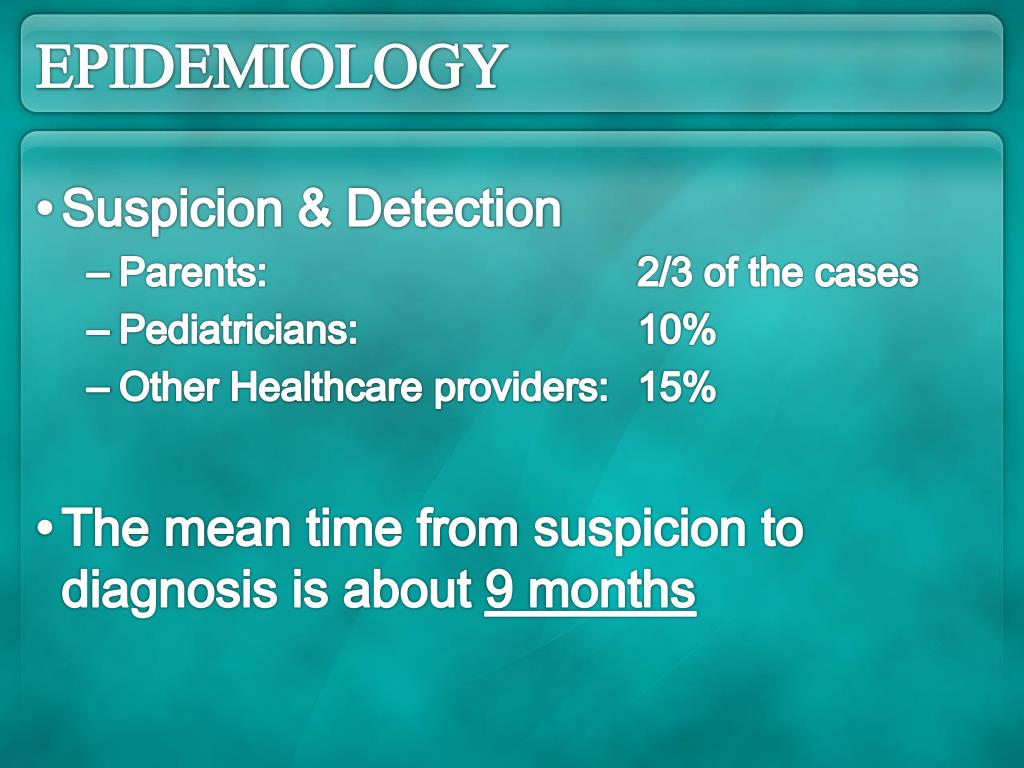 EPIDEMIOLOGY

• Suspicion & Detection
 – Parents: 2/3 of the cases
 – Pediatricians: 10%
 – Other Healthcare providers: 15%

• The mean time from suspicion to diagnosis is about 9 months